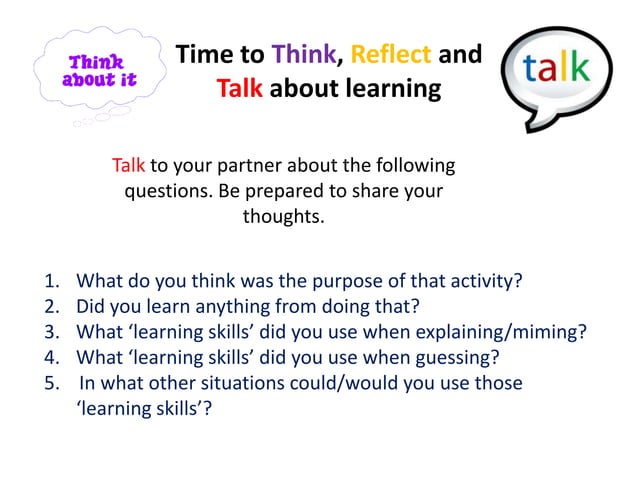 Think about it

Time to Think, Reflect and Talk about learning

talk

Talk to your partner about the following questions. Be prepared to share your thoughts.

1. What do you think was the purpose of that activity?
2. Did you learn anything from doing that?
3. What ‘learning skills’ did you use when explaining/miming?
4. What ‘learning skills’ did you use when guessing?
5. In what other situations could/would you use those ‘learning skills’?